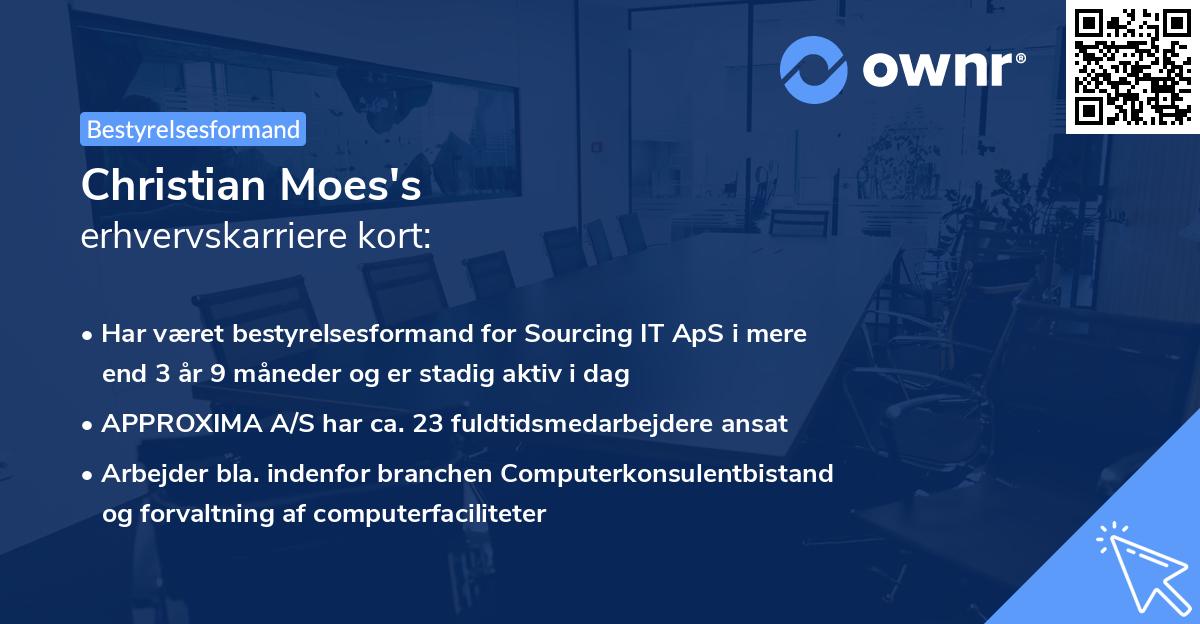 ownr®

Bestyrelsesformand

Christian Moes's
erhvervskarriere kort:

• Har været bestyrelsesformand for Sourcing IT ApS i mere end 3 år 9 måneder og er stadig aktiv i dag
• APPROXIMA A/S har ca. 23 fuldtidsmedarbejdere ansat
• Arbejder bla. indenfor branchen Computerkonsulentbistand og forvaltning af computerfaciliteter